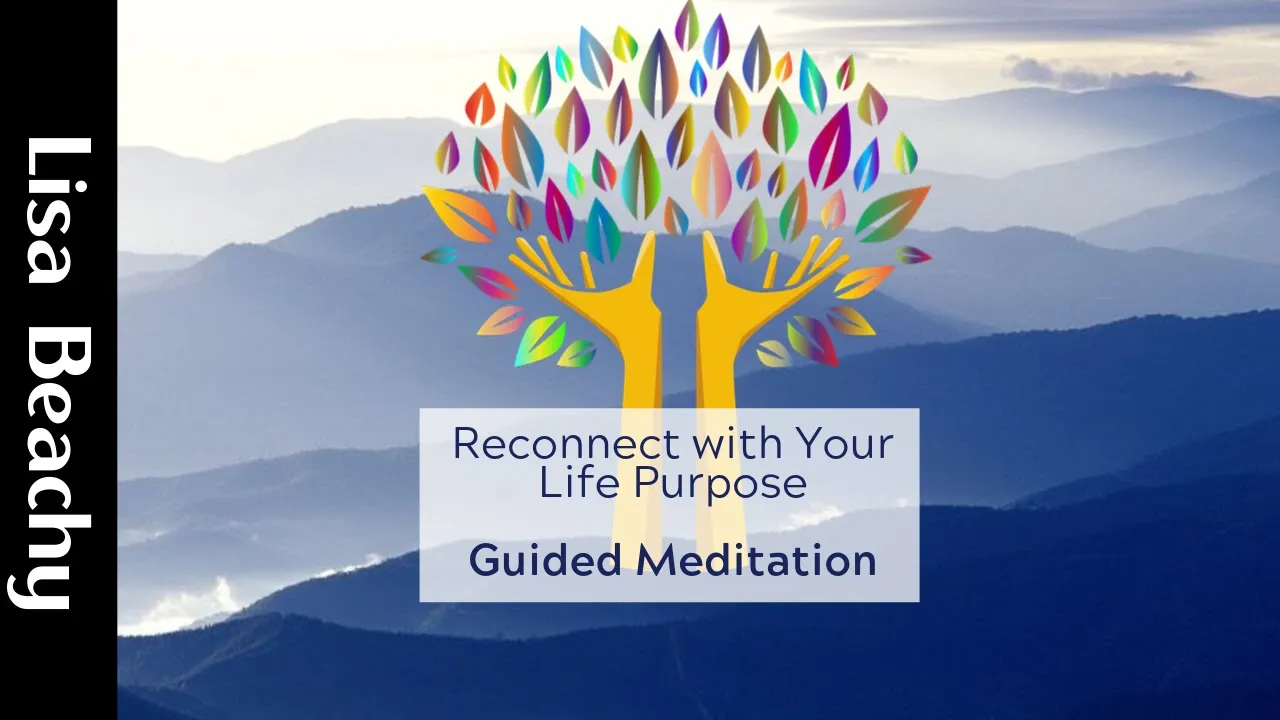 Lisa Beachy

Reconnect with Your Life Purpose

Guided Meditation